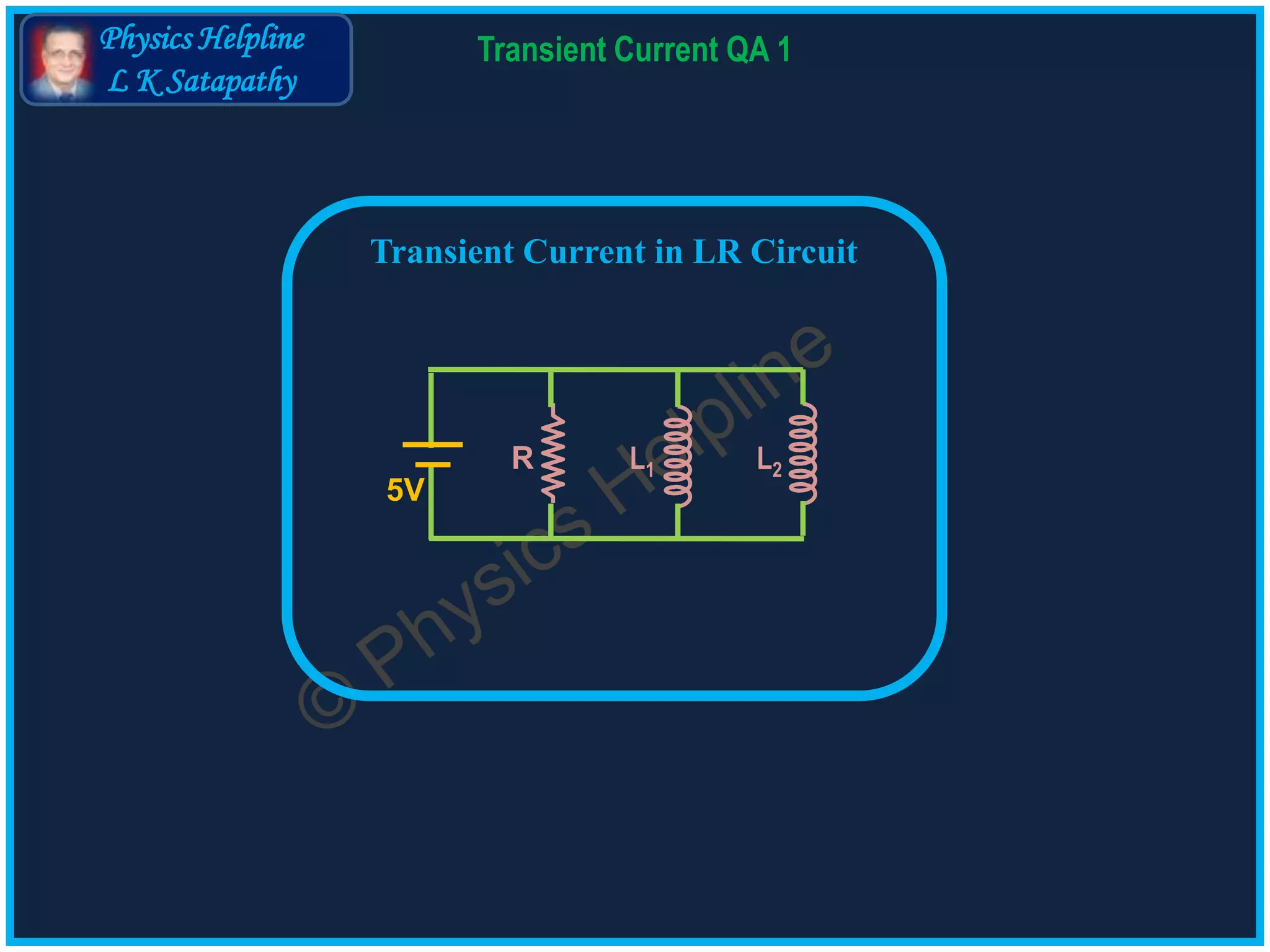 Physics Helpline
L K Satapathy

Transient Current QA 1

Transient Current in LR Circuit

5V

R

$L_1$

$L_2$

© Physics Helpline